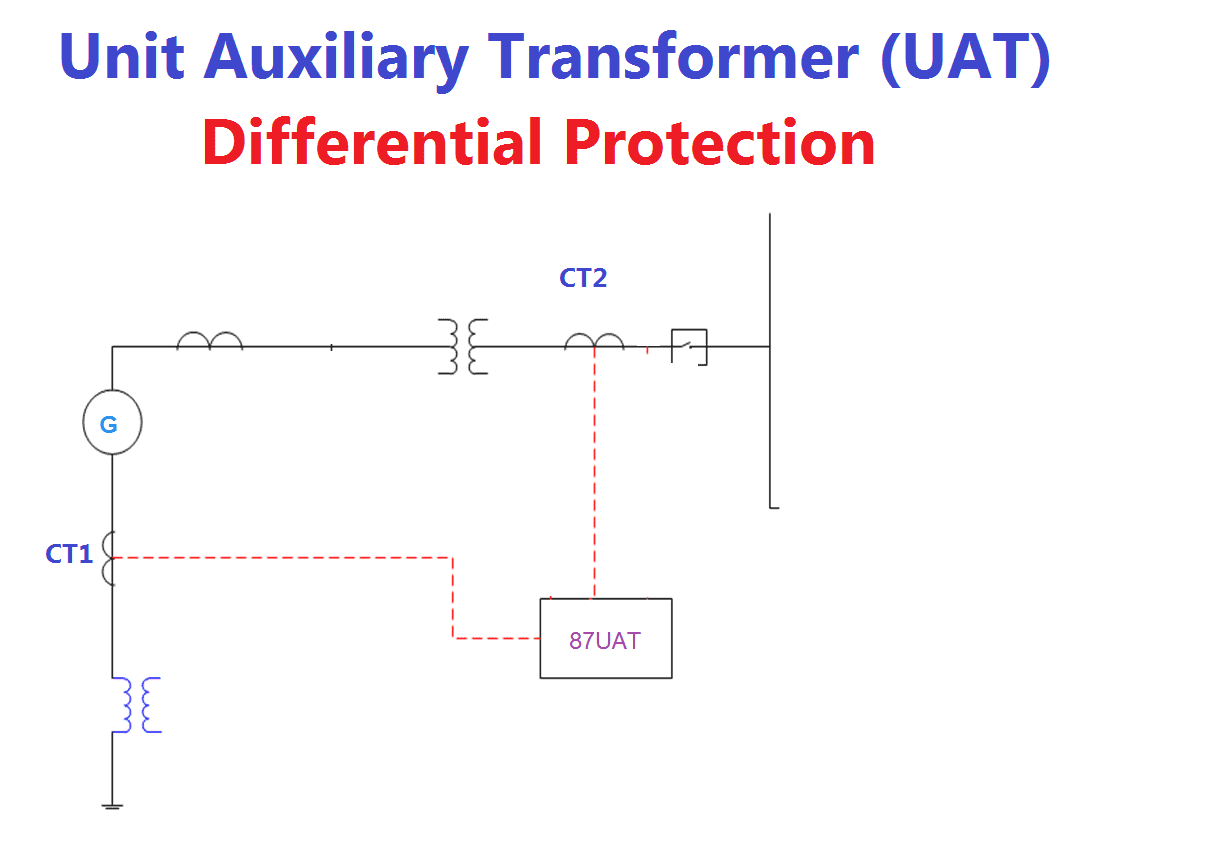 Unit Auxiliary Transformer (UAT)
Differential Protection

CT2

G

CT1

87UAT